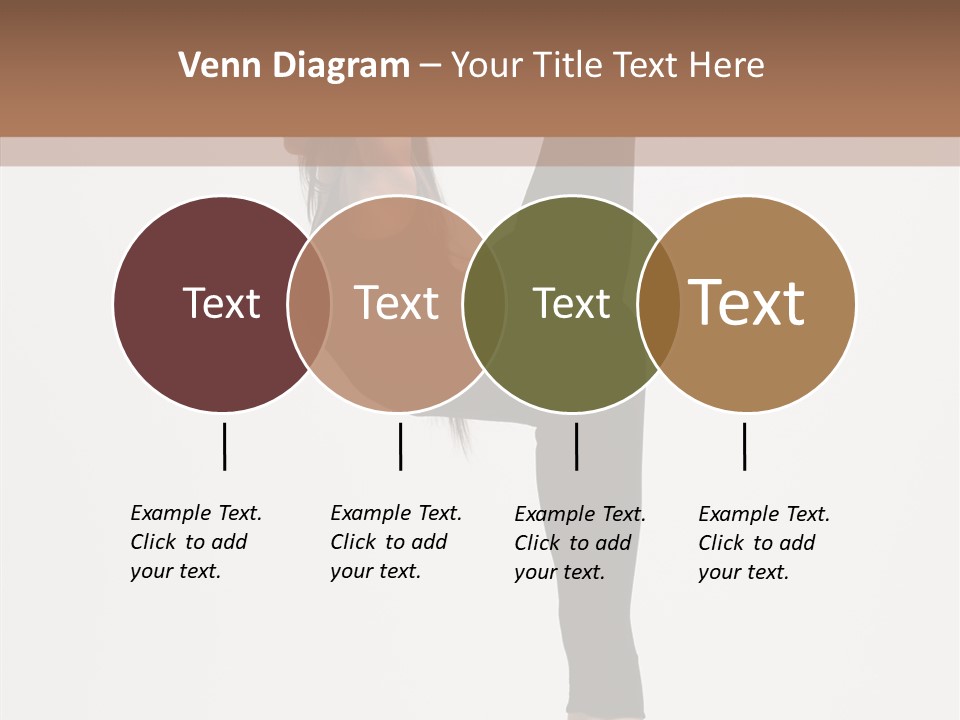 Venn Diagram – Your Title Text Here

Text

Text

Text

Text

Example Text. Click to add your text.

Example Text. Click to add your text.

Example Text. Click to add your text.

Example Text. Click to add your text.